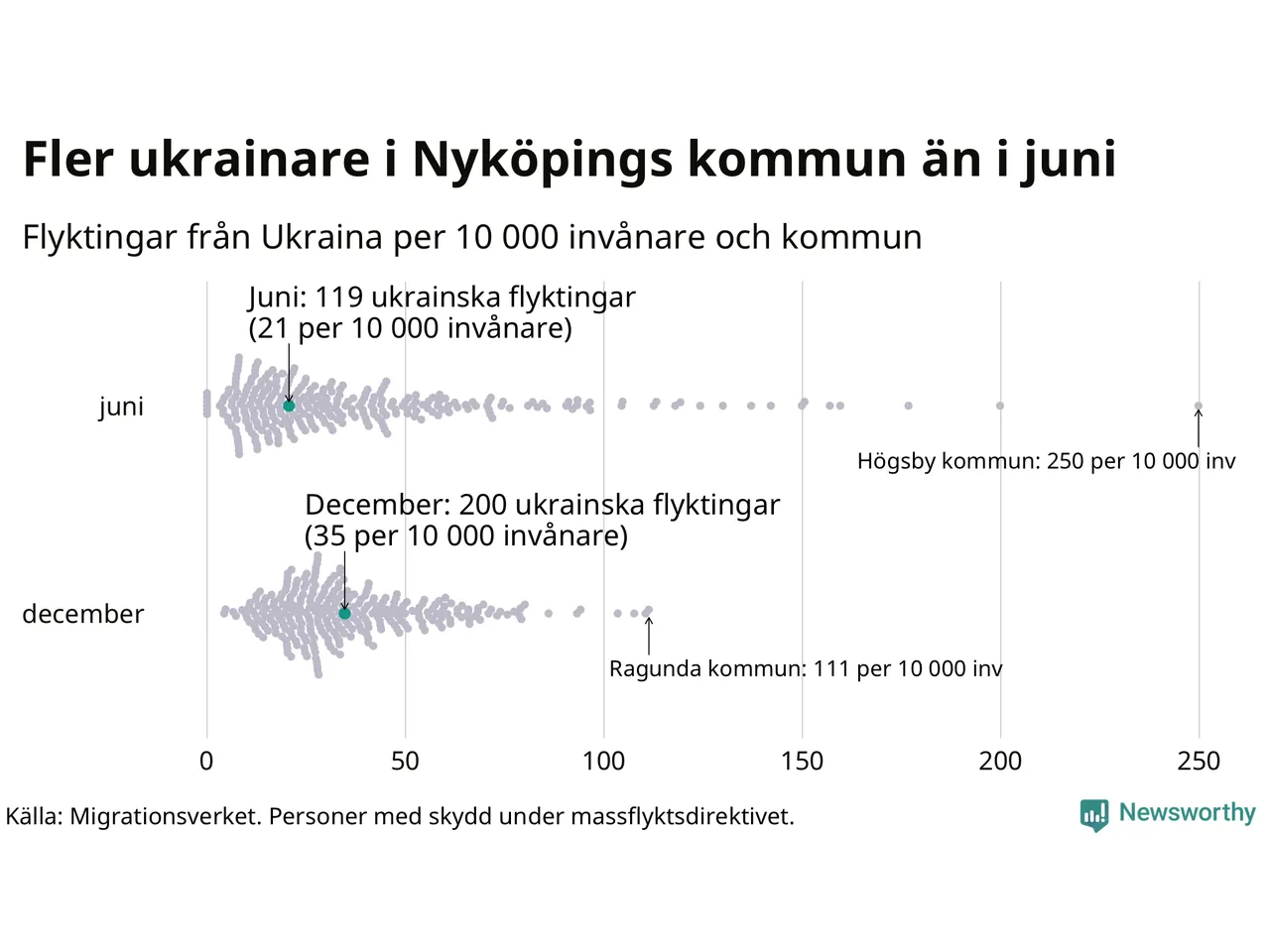 Fler ukrainare i Nyköpings kommun än i juni

Flyktingar från Ukraina per 10 000 invånare och kommun

Juni: 119 ukrainska flyktingar
(21 per 10 000 invånare)

juni

Högsby kommun: 250 per 10 000 inv

December: 200 ukrainska flyktingar
(35 per 10 000 invånare)

december

Ragunda kommun: 111 per 10 000 inv

0
50
100
150
200
250

Källa: Migrationsverket. Personer med skydd under massflyktsdirektivet.

Newsworthy